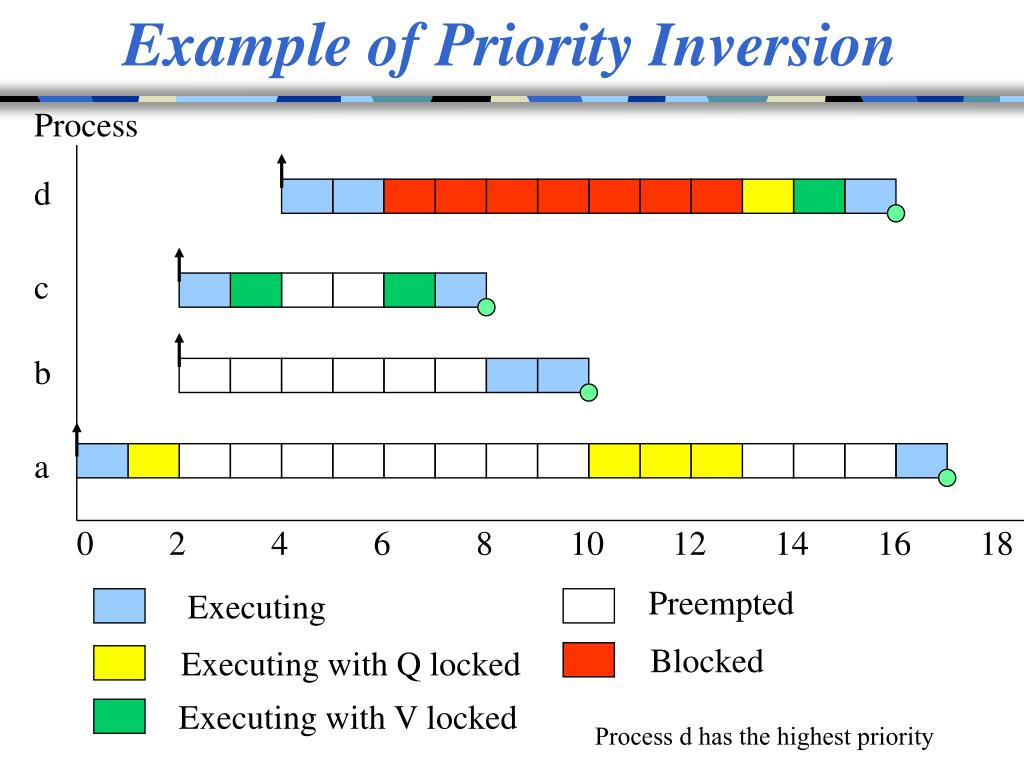 Example of Priority Inversion

Process

d

c

b

a

0 2 4 6 8 10 12 14 16 18

Executing

Executing with Q locked

Executing with V locked

Preempted

Blocked

Process d has the highest priority